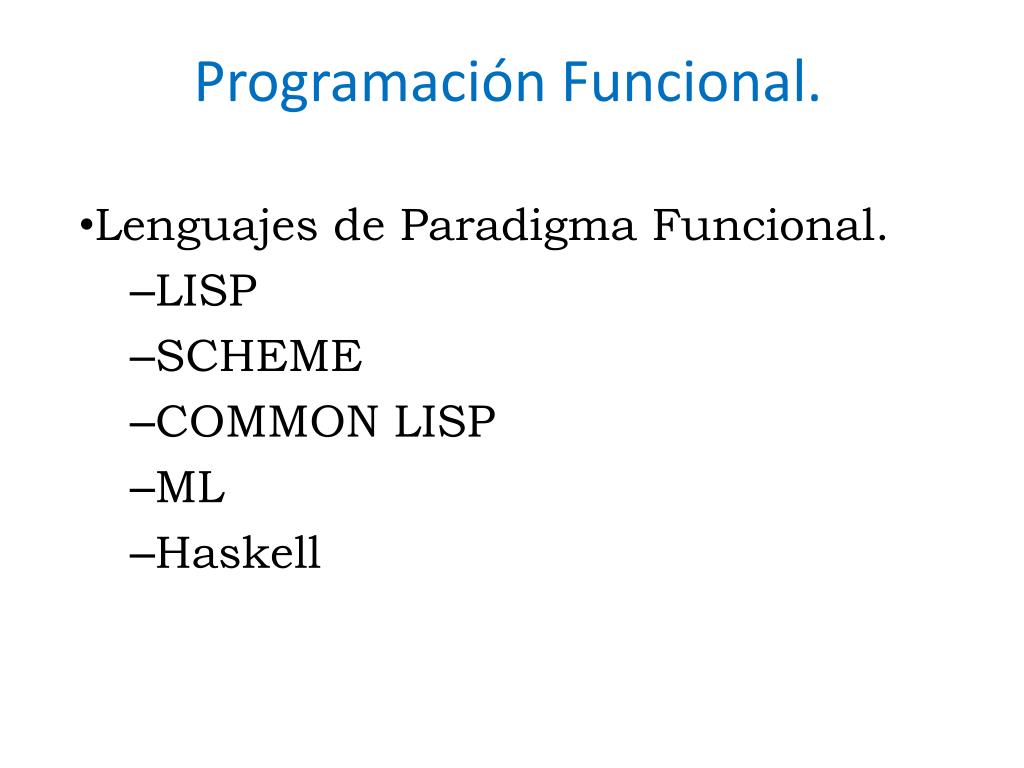 Programación Funcional.

•Lenguajes de Paradigma Funcional.
–LISP
–SCHEME
–COMMON LISP
–ML
–Haskell